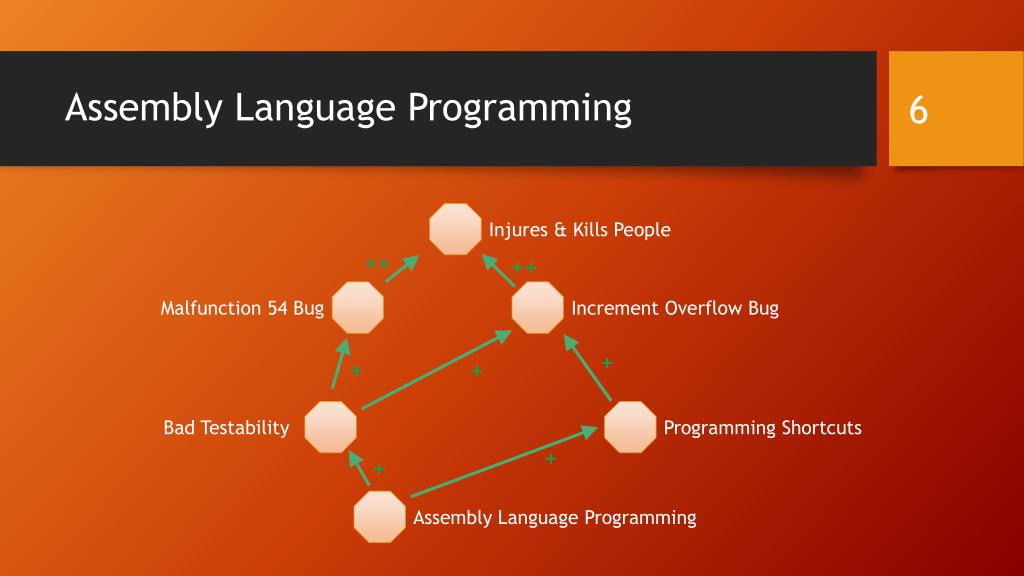 Assembly Language Programming

6

Injures & Kills People

++

++

Malfunction 54 Bug

Increment Overflow Bug

+

+

+

Bad Testability

Programming Shortcuts

+

+

Assembly Language Programming